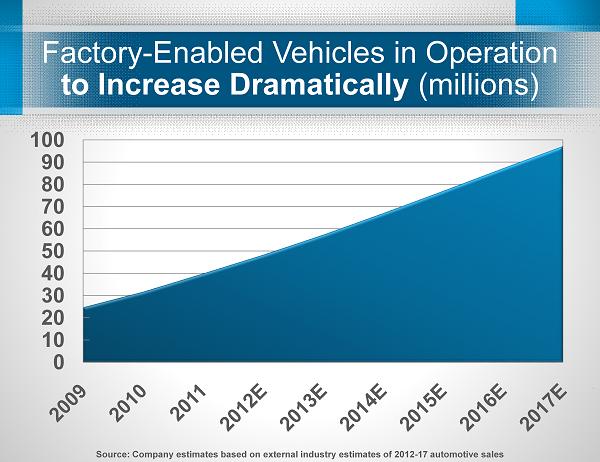 Factory-Enabled Vehicles in Operation to Increase Dramatically (millions)

100
90
80
70
60
50
40
30
20
10
0

2009
2010
2011
2012E
2013E
2014E
2015E
2016E
2017E

Source: Company estimates based on external industry estimates of 2012-17 automotive sales